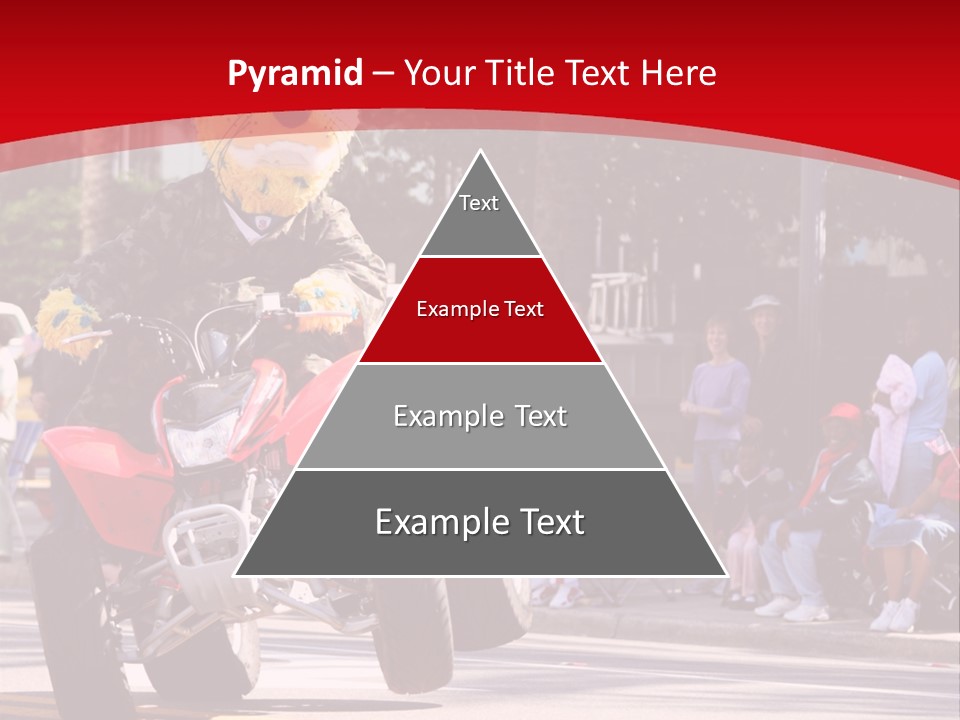 Pyramid – Your Title Text Here

Text

Example Text

Example Text

Example Text